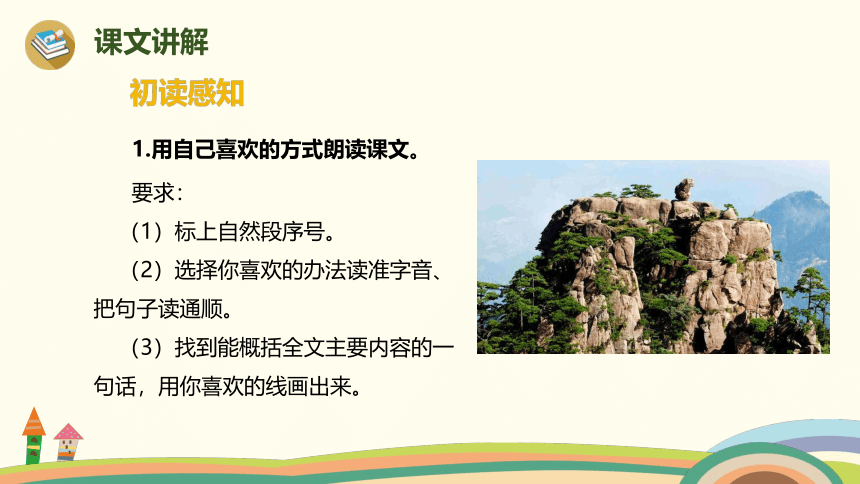 课文讲解

初读感知

1.用自己喜欢的方式朗读课文。

要求：

（1）标上自然段序号。

（2）选择你喜欢的办法读准字音、把句子读通顺。

（3）找到能概括全文主要内容的一句话，用你喜欢的线画出来。